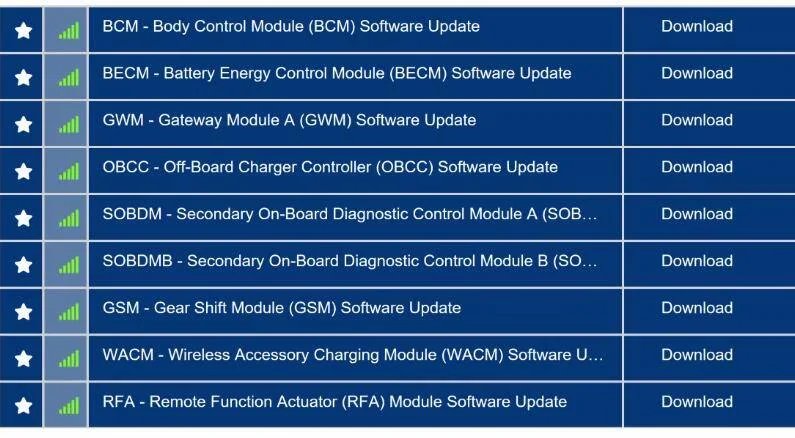 | | | | |
|---|---|---|---|
| | | BCM - Body Control Module (BCM) Software Update | Download |
| | | BECM - Battery Energy Control Module (BECM) Software Update | Download |
| | | GWM - Gateway Module A (GWM) Software Update | Download |
| | | OBCC - Off-Board Charger Controller (OBCC) Software Update | Download |
| | | SOBDM - Secondary On-Board Diagnostic Control Module A (SOB… | Download |
| | | SOBDMB - Secondary On-Board Diagnostic Control Module B (SO… | Download |
| | | GSM - Gear Shift Module (GSM) Software Update | Download |
| | | WACM - Wireless Accessory Charging Module (WACM) Software U… | Download |
| | | RFA - Remote Function Actuator (RFA) Module Software Update | Download |